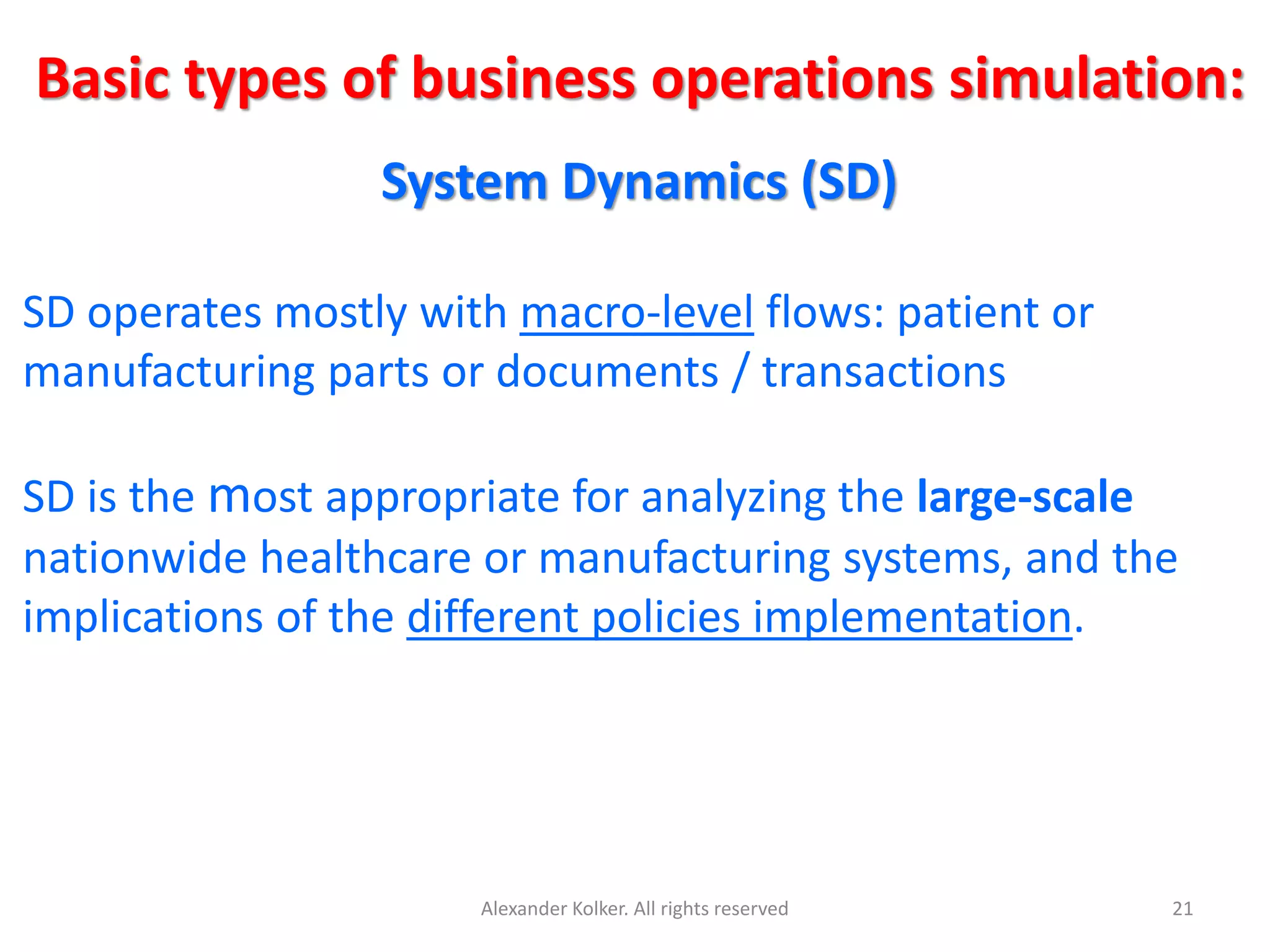 Basic types of business operations simulation:

System Dynamics (SD)

SD operates mostly with macro-level flows: patient or manufacturing parts or documents / transactions

SD is the most appropriate for analyzing the large-scale nationwide healthcare or manufacturing systems, and the implications of the different policies implementation.

Alexander Kolker. All rights reserved

21